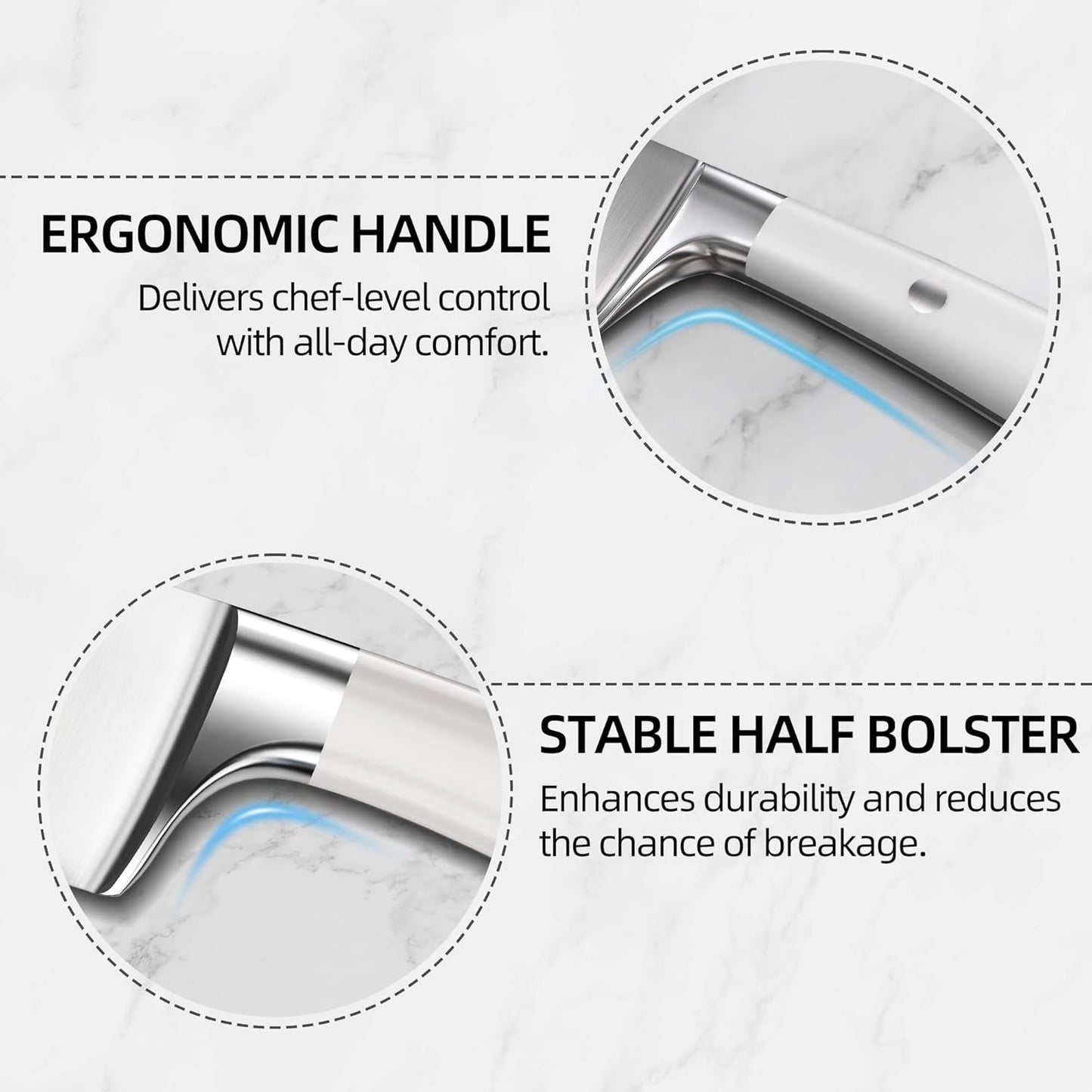 ERGONOMIC HANDLE

Delivers chef-level control with all-day comfort.

STABLE HALF BOLSTER

Enhances durability and reduces the chance of breakage.